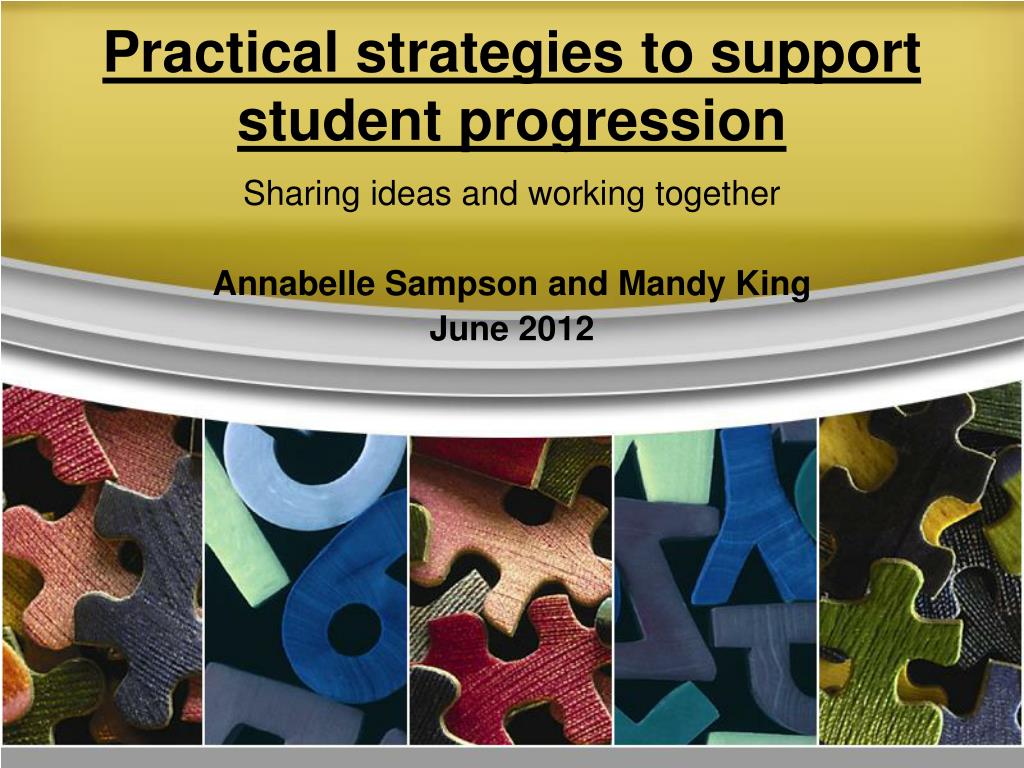 Practical strategies to support student progression

Sharing ideas and working together

Annabelle Sampson and Mandy King
June 2012